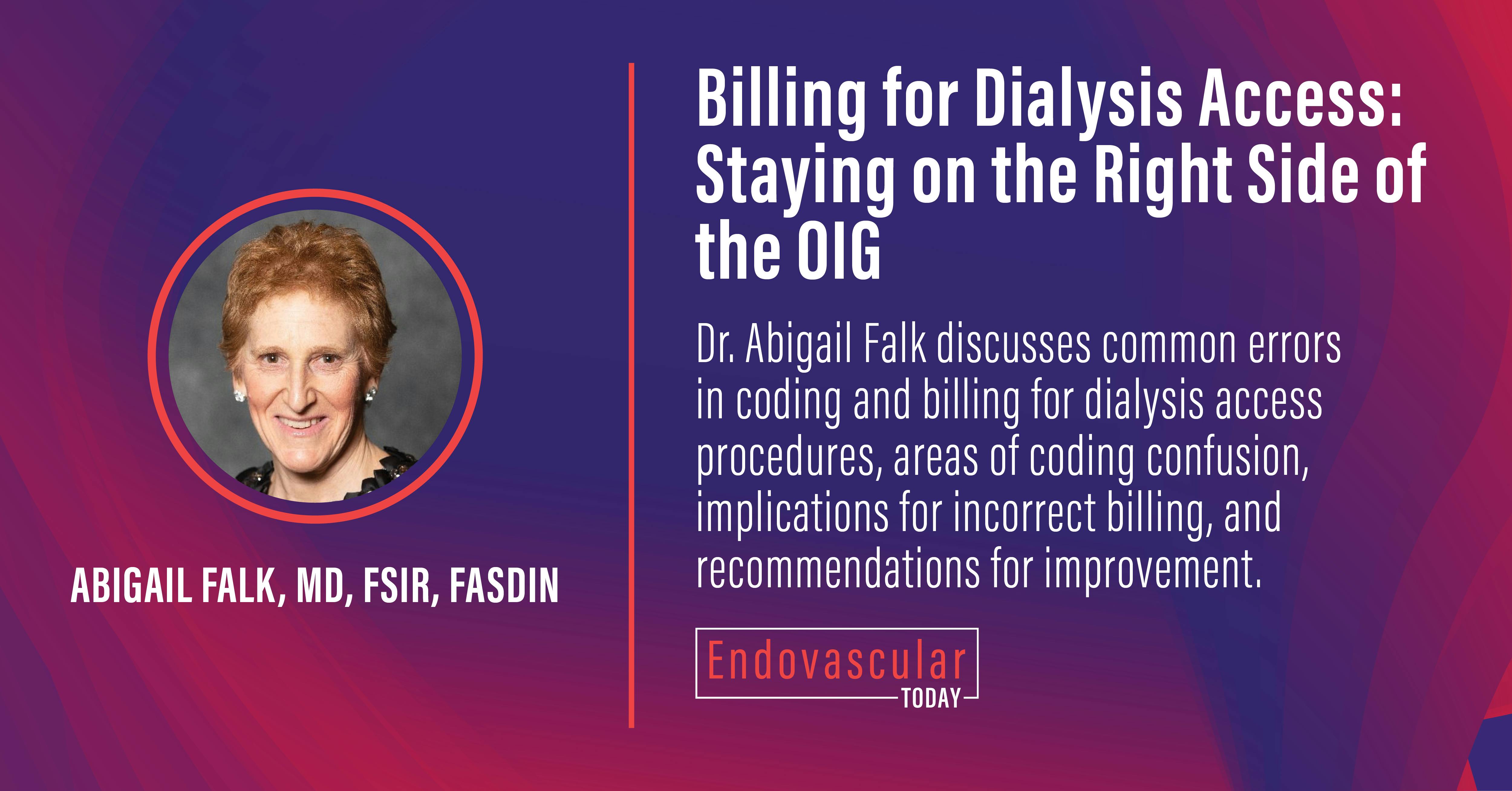 ABIGAIL FALK, MD, FSIR, FASDIN

Billing for Dialysis Access: Staying on the Right Side of the OIG

Dr. Abigail Falk discusses common errors in coding and billing for dialysis access procedures, areas of coding confusion, implications for incorrect billing, and recommendations for improvement.

Endovascular
TODAY